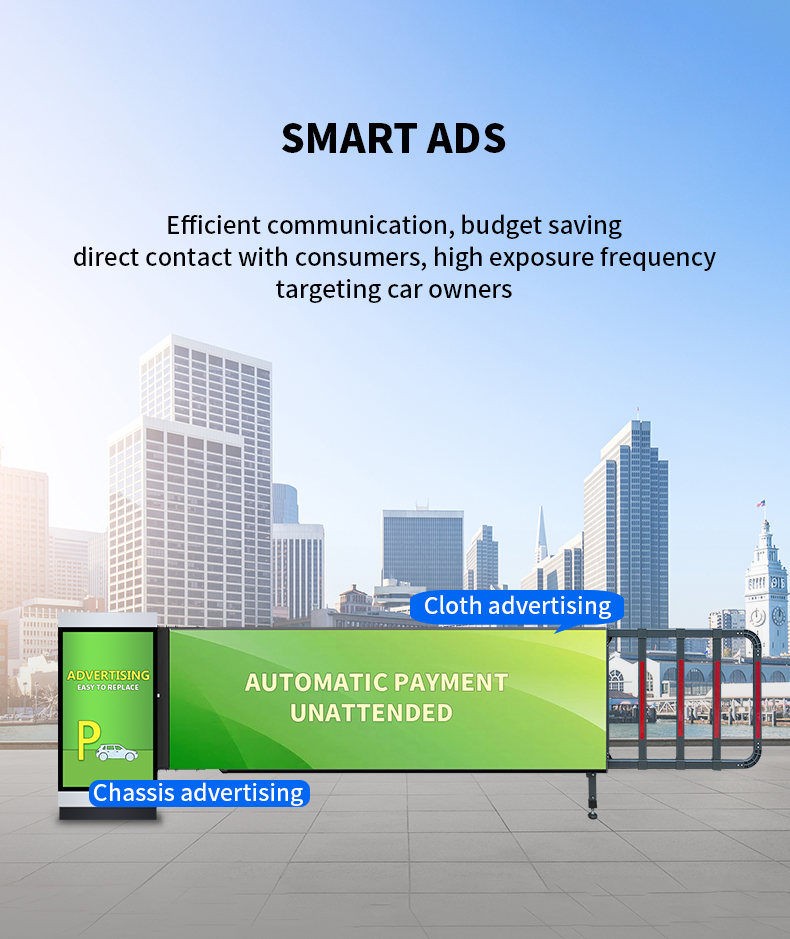 SMART ADS

Efficient communication, budget saving
direct contact with consumers, high exposure frequency
targeting car owners

Cloth advertising

ADVERTISING
EASY TO REPLACE

P

AUTOMATIC PAYMENT
UNATTENDED

Chassis advertising